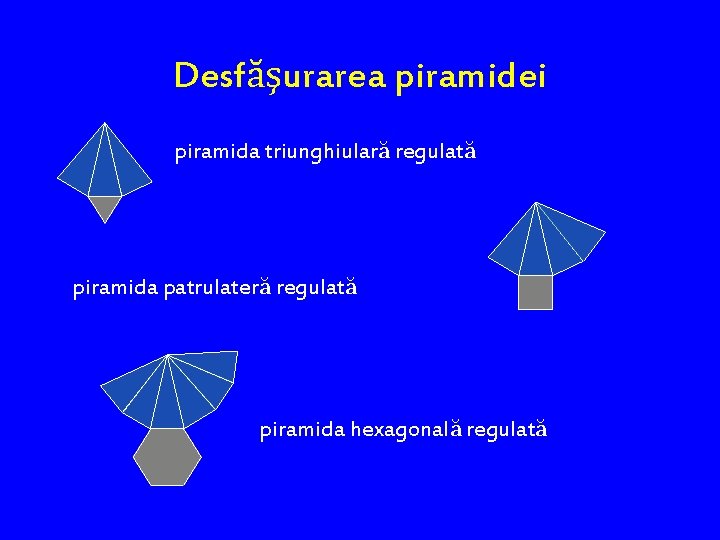 Desfăşurarea piramidei

piramida triunghiulară regulată

piramida patrulateră regulată

piramida hexagonală regulată